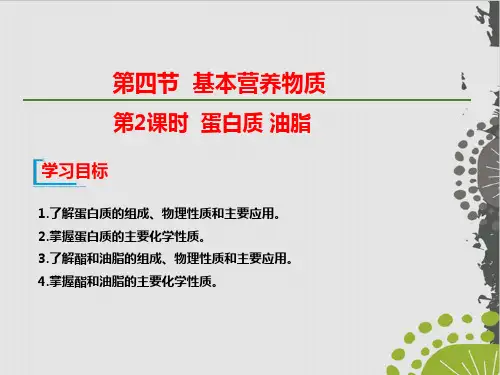 第四节 基本营养物质

第2课时 蛋白质 油脂

学习目标

1.了解蛋白质的组成、物理性质和主要应用。

2.掌握蛋白质的主要化学性质。

3.了解酯和油脂的组成、物理性质和主要应用。

4.掌握酯和油脂的主要化学性质。